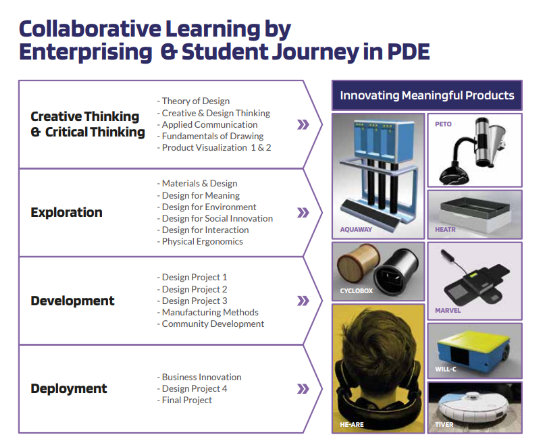 Collaborative Learning by Enterprising & Student Journey in PDE

Creative Thinking & Critical Thinking

- Theory of Design
- Creative & Design Thinking
- Applied Communication
- Fundamentals of Drawing
- Product Visualization 1 & 2

»

Exploration

- Materials & Design
- Design for Meaning
- Design for Environment
- Design for Social Innovation
- Design for Interaction
- Physical Ergonomics

»

Development

- Design Project 1
- Design Project 2
- Design Project 3
- Manufacturing Methods
- Community Development

»

Deployment

- Business Innovation
- Design Project 4
- Final Project

»

Innovating Meaningful Products

AQUAWAY

PETO

HEATR

CYCLOBOX

MARVEL

HE-ARE

WILL-C

TIVER